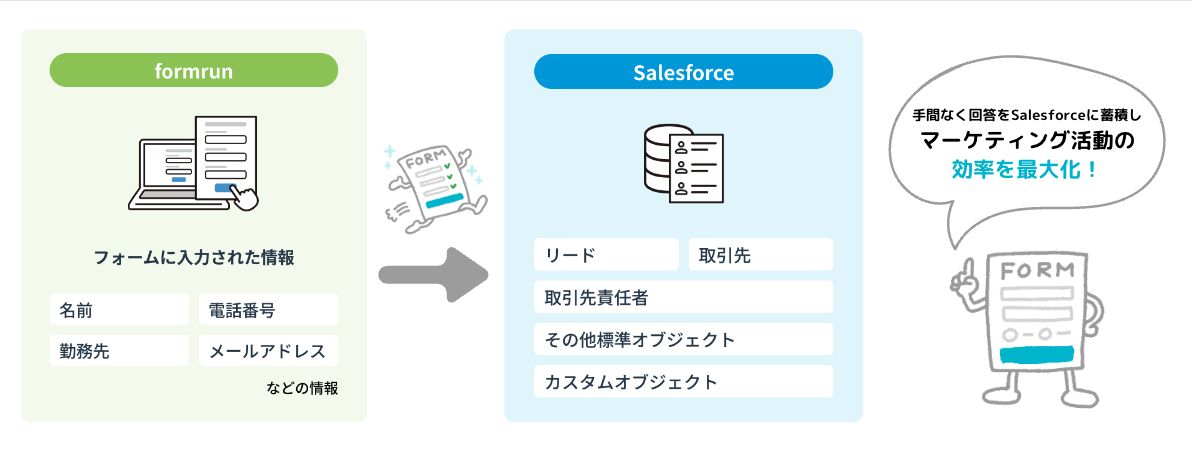 formrun

フォームに入力された情報

名前

電話番号

勤務先

メールアドレス

などの情報

FORM

Salesforce

リード

取引先

取引先責任者

その他標準オブジェクト

カスタムオブジェクト

手間なく回答をSalesforceに蓄積し
マーケティング活動の
効率を最大化！

FORM